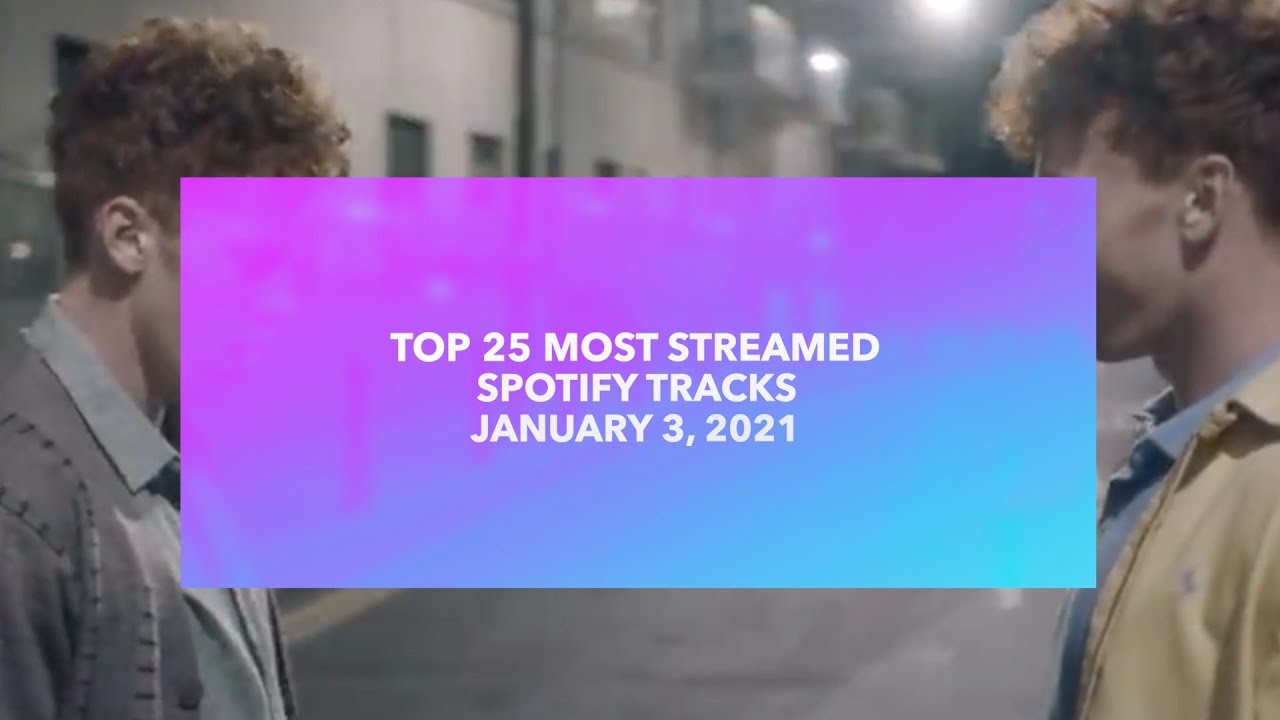 TOP 25 MOST STREAMED
SPOTIFY TRACKS
JANUARY 3, 2021